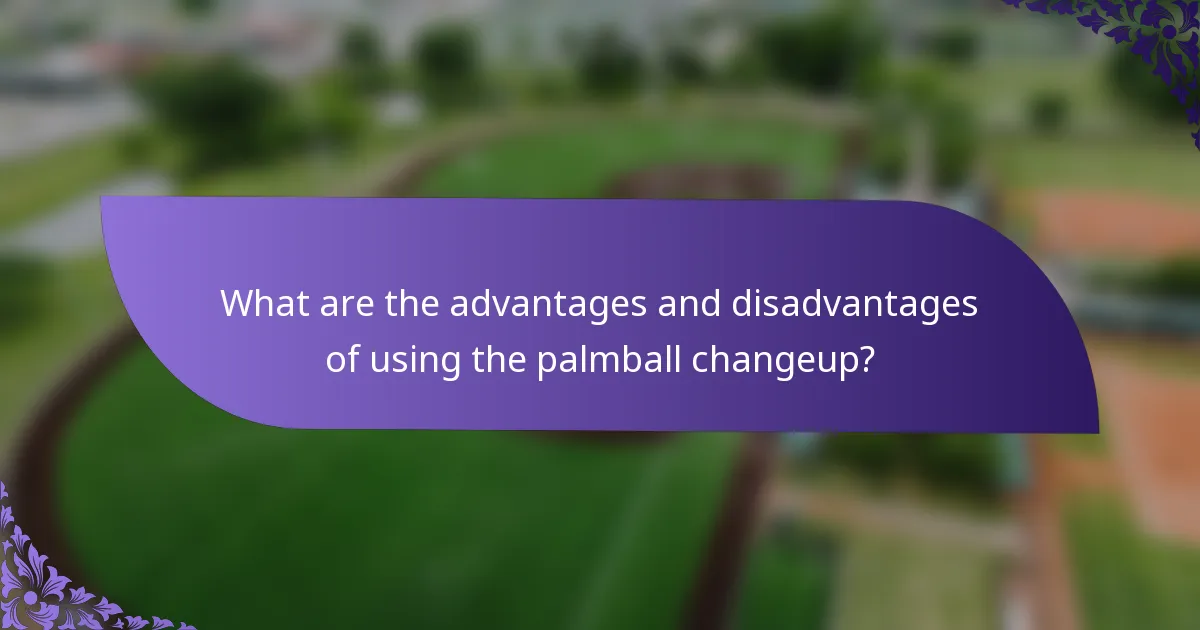 What are the advantages and disadvantages of using the palmball changeup?